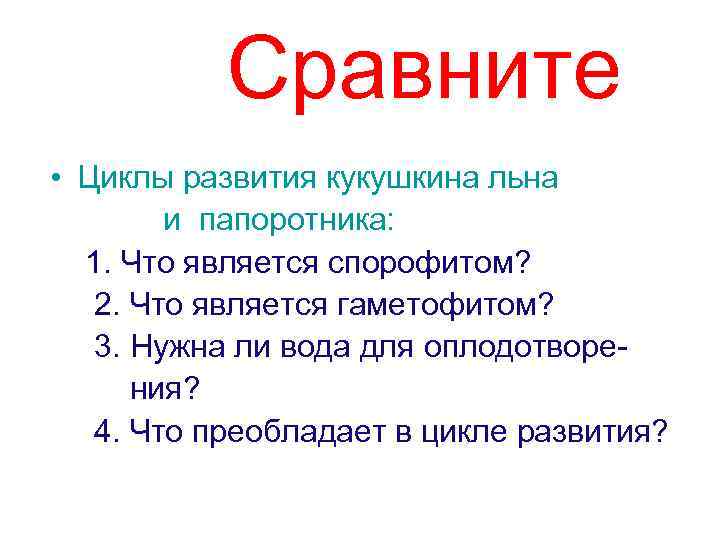 Сравните

• Циклы развития кукушкина льна и папоротника:

1. Что является спорофитом?
2. Что является гаметофитом?
3. Нужна ли вода для оплодотворения?
4. Что преобладает в цикле развития?